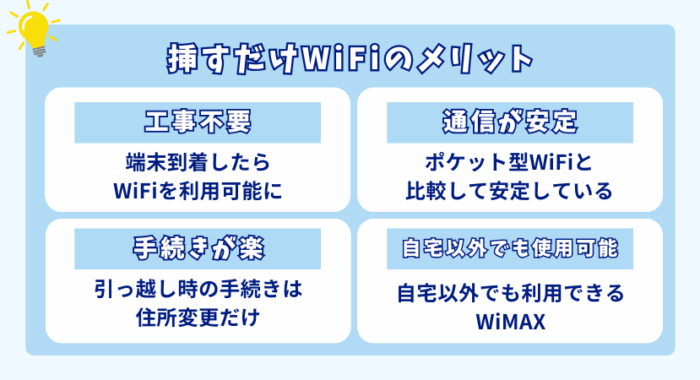 挿すだけWiFiのメリット

工事不要

端末到着したら
WiFiを利用可能に

通信が安定

ポケット型WiFiと
比較して安定している

手続きが楽

引っ越し時の手続きは
住所変更だけ

自宅以外でも使用可能

自宅以外でも利用できる
WiMAX